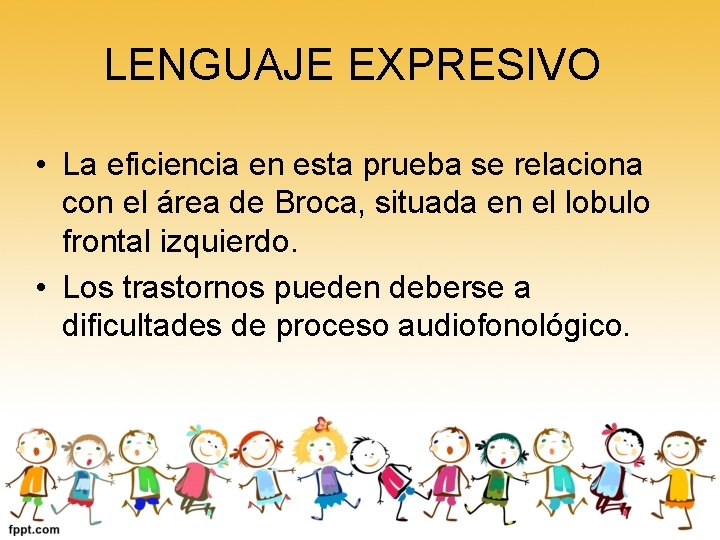 LENGUAJE EXPRESIVO

• La eficiencia en esta prueba se relaciona con el área de Broca, situada en el lobulo frontal izquierdo.

• Los trastornos pueden deberse a dificultades de proceso audiofonológico.

fppt.com